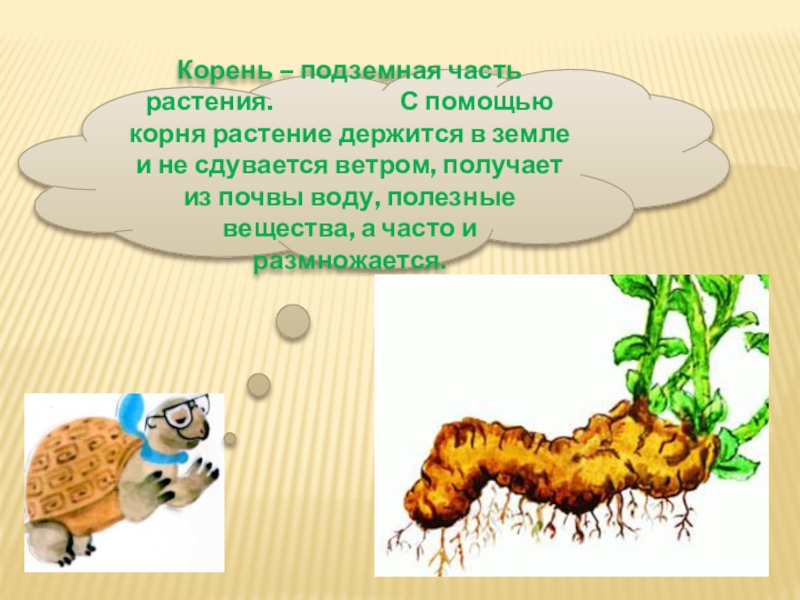 Корень – подземная часть растения. С помощью корня растение держится в земле и не сдувается ветром, получает из почвы воду, полезные вещества, а часто и размножается.